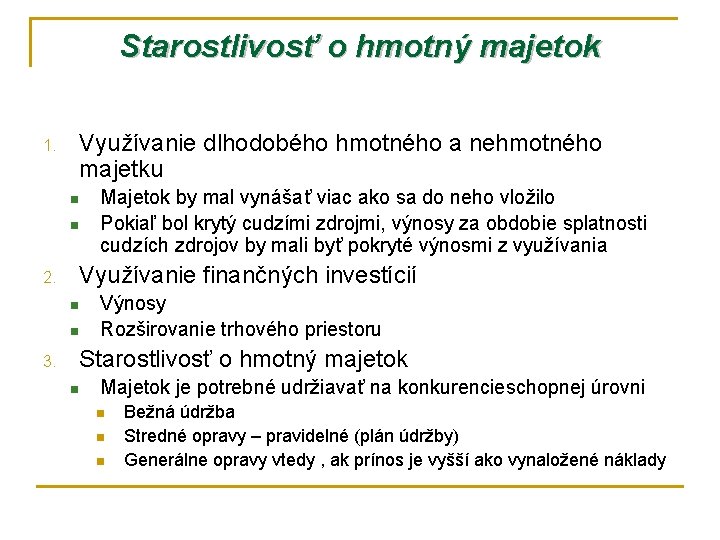 Starostlivosť o hmotný majetok

1. Využívanie dlhodobého hmotného a nehmotného majetku
- Majetok by mal vynášať viac ako sa do neho vložilo
- Pokiaľ bol krytý cudzími zdrojmi, výnosy za obdobie splatnosti cudzích zdrojov by mali byť pokryté výnosmi z využívania

2. Využívanie finančných investícií
- Výnosy
- Rozširovanie trhového priestoru

3. Starostlivosť o hmotný majetok
- Majetok je potrebné udržiavať na konkurencieschopnej úrovni
  - Bežná údržba
  - Stredné opravy – pravidelné (plán údržby)
  - Generálne opravy vtedy , ak prínos je vyšší ako vynaložené náklady